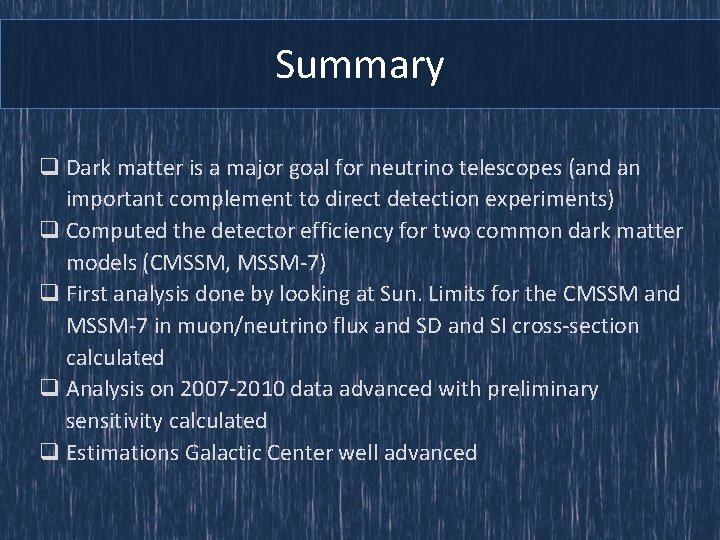 Summary

❑ Dark matter is a major goal for neutrino telescopes (and an important complement to direct detection experiments)

❑ Computed the detector efficiency for two common dark matter models (CMSSM, MSSM-7)

❑ First analysis done by looking at Sun. Limits for the CMSSM and MSSM-7 in muon/neutrino flux and SD and SI cross-section calculated

❑ Analysis on 2007-2010 data advanced with preliminary sensitivity calculated

❑ Estimations Galactic Center well advanced